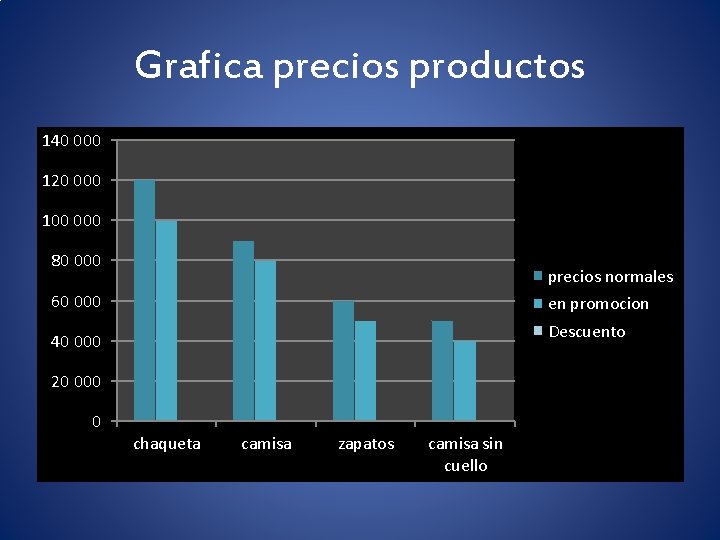 Grafica precios productos

140 000
120 000
100 000
80 000
60 000
40 000
20 000
0

chaqueta
camisa
zapatos
camisa sin cuello

precios normales
en promocion
Descuento